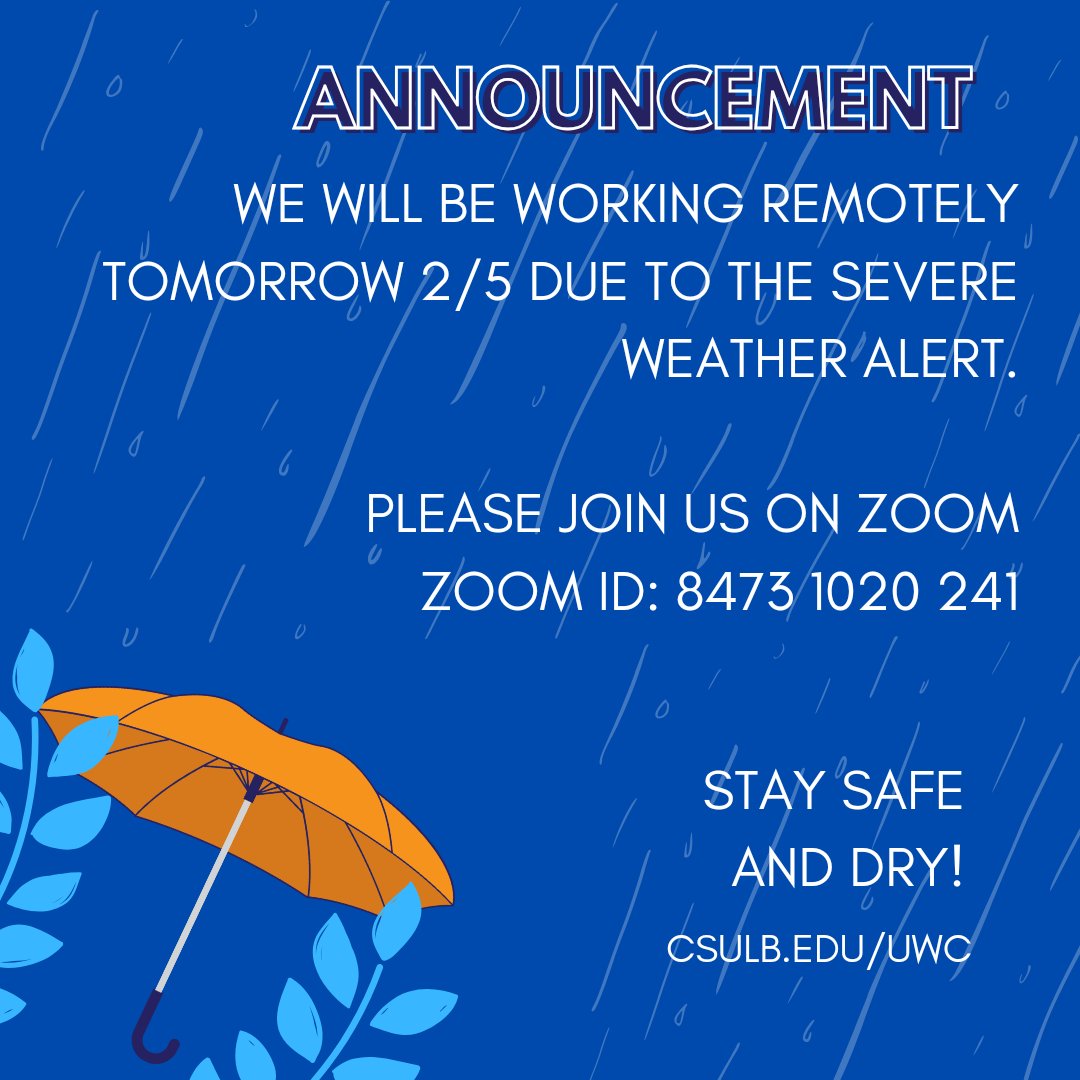 ANNOUNCEMENT

WE WILL BE WORKING REMOTELY TOMORROW 2/5 DUE TO THE SEVERE WEATHER ALERT.

PLEASE JOIN US ON ZOOM
ZOOM ID: 8473 1020 241

STAY SAFE
AND DRY!

CSULB.EDU/UWC